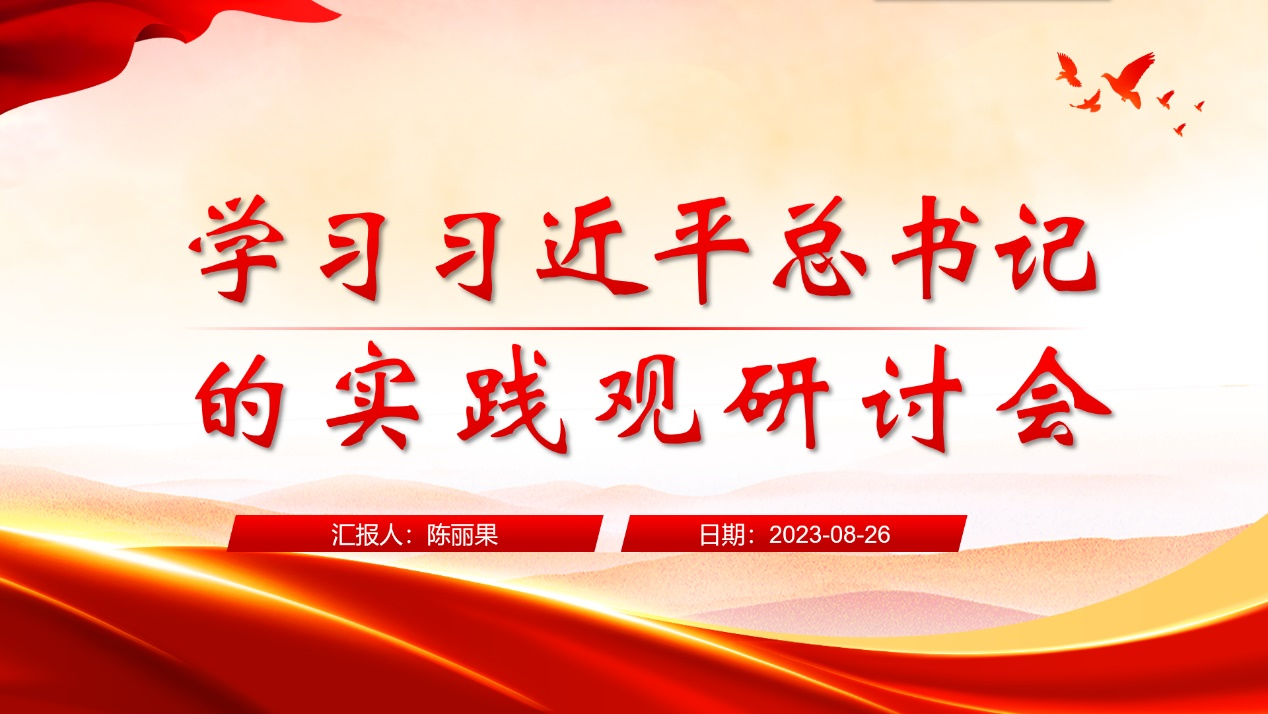 学习习近平总书记的实践观研讨会

汇报人：陈丽果

日期：2023-08-26